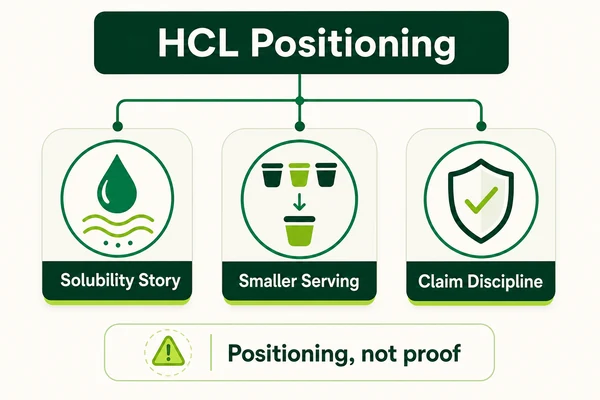 HCL Positioning

Solubility Story

Smaller Serving

Claim Discipline

Positioning, not proof